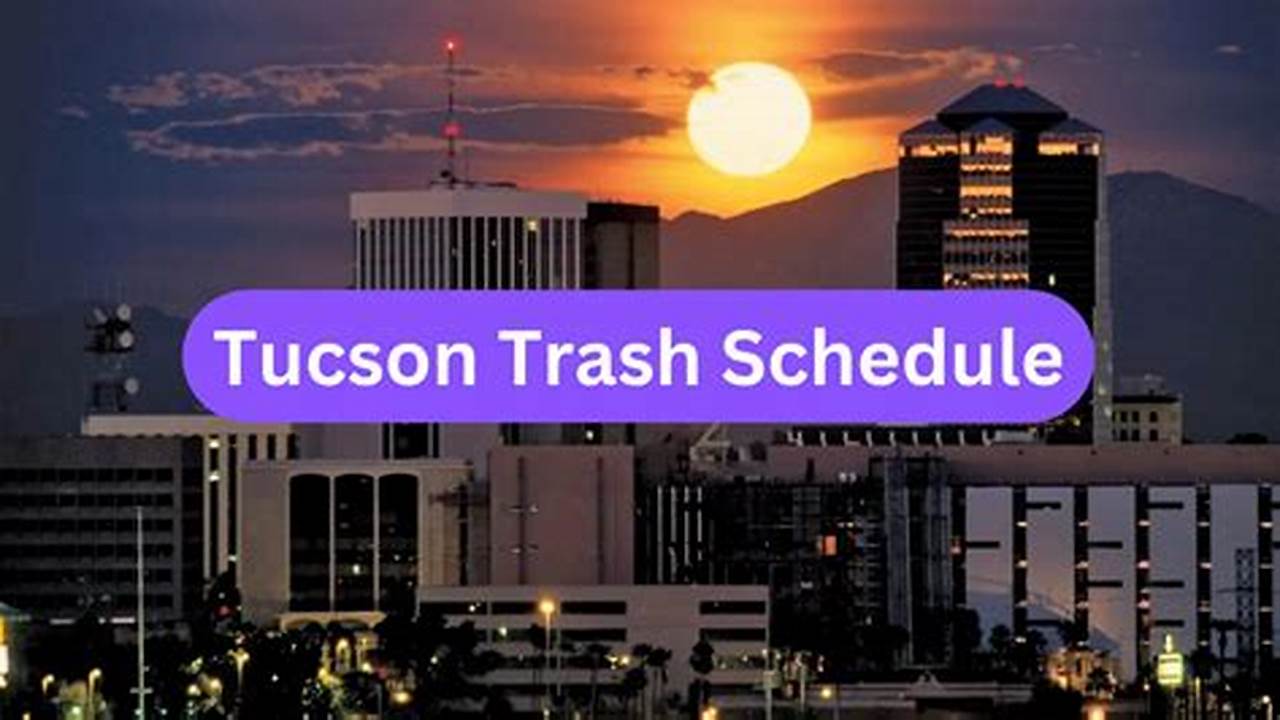 Tucson Trash Schedule